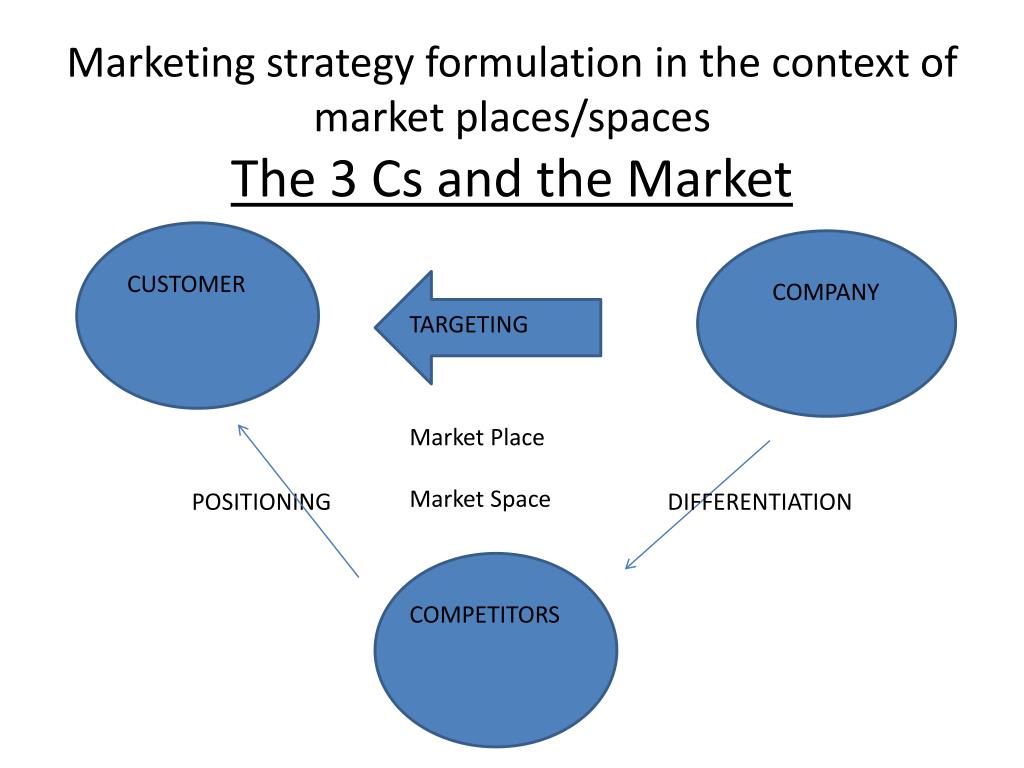 Marketing strategy formulation in the context of market places/spaces

The 3 Cs and the Market

CUSTOMER

TARGETING

COMPANY

Market Place

Market Space

POSITIONING

DIFFERENTIATION

COMPETITORS